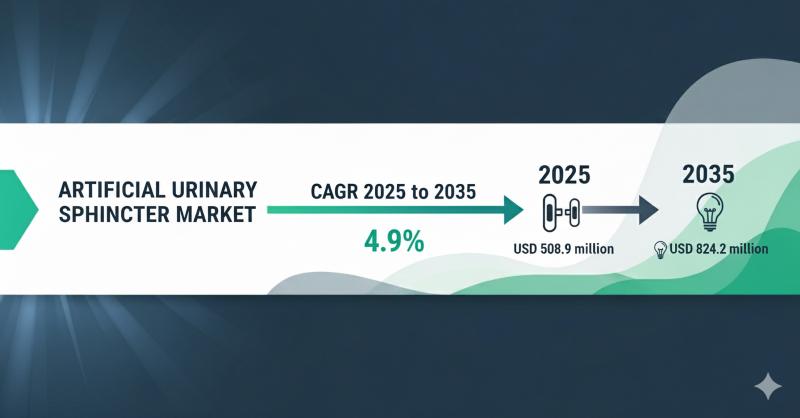 ARTIFICIAL URINARY SPHINCTER MARKET

CAGR 2025 to 2035

4.9%

2025

USD 508.9 million

2035

USD 824.2 million